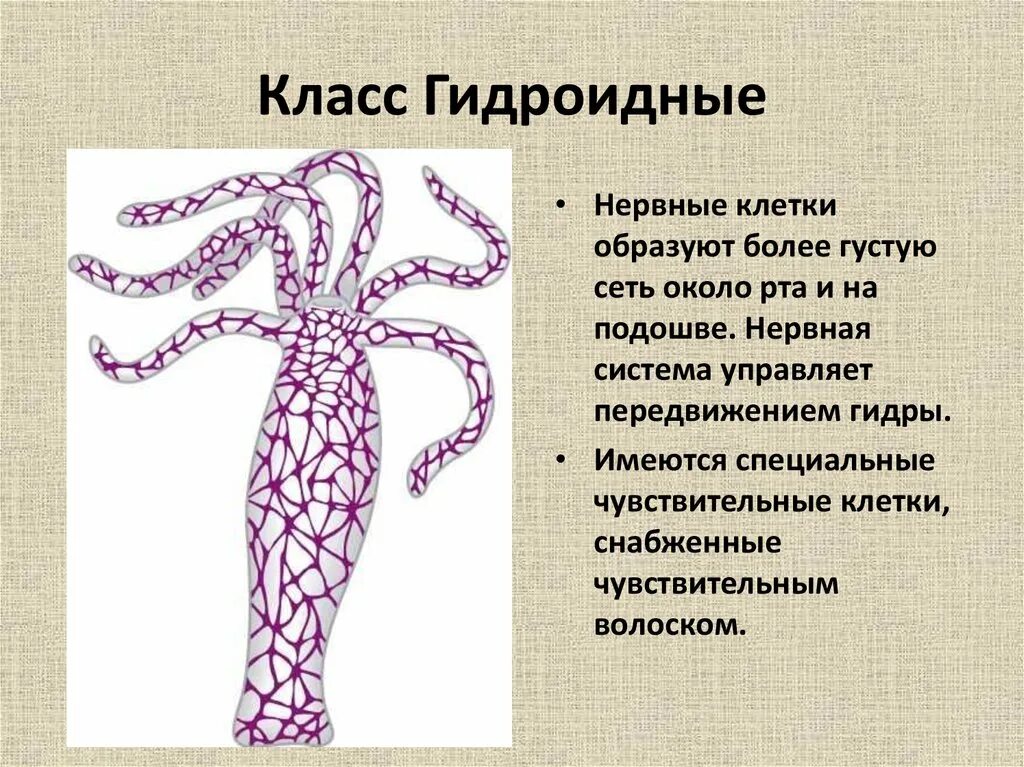 Класс Гидроидные

• Нервные клетки образуют более густую сеть около рта и на подошве. Нервная система управляет передвижением гидры.

• Имеются специальные чувствительные клетки, снабженные чувствительным волоском.